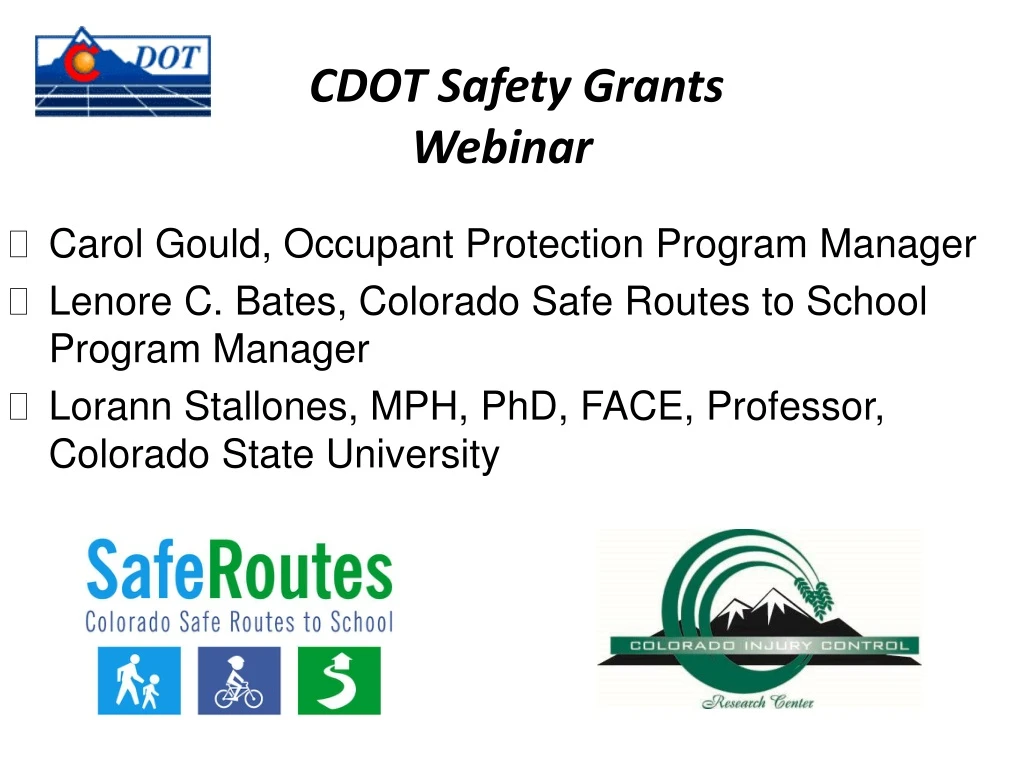 DOT

CDOT Safety Grants Webinar

Carol Gould, Occupant Protection Program Manager

Lenore C. Bates, Colorado Safe Routes to School Program Manager

Lorann Stallones, MPH, PhD, FACE, Professor, Colorado State University

SafeRoutes
Colorado Safe Routes to School

COLORADO INJURY CONTROL
Research Center